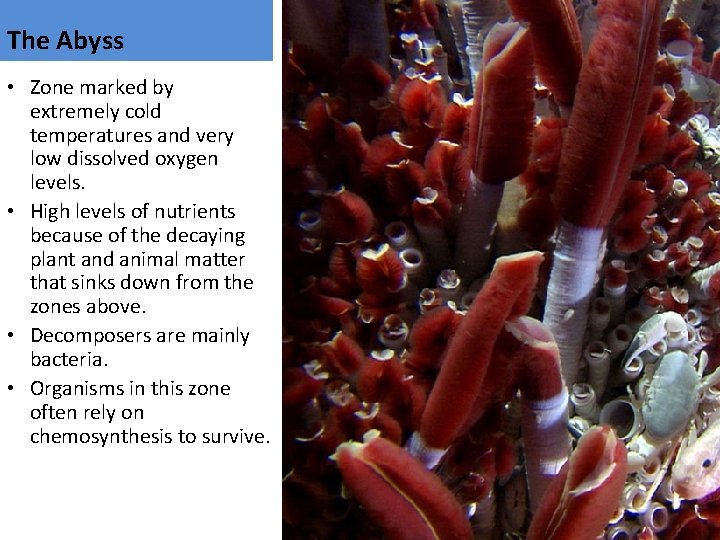 The Abyss

• Zone marked by extremely cold temperatures and very low dissolved oxygen levels.
• High levels of nutrients because of the decaying plant and animal matter that sinks down from the zones above.
• Decomposers are mainly bacteria.
• Organisms in this zone often rely on chemosynthesis to survive.